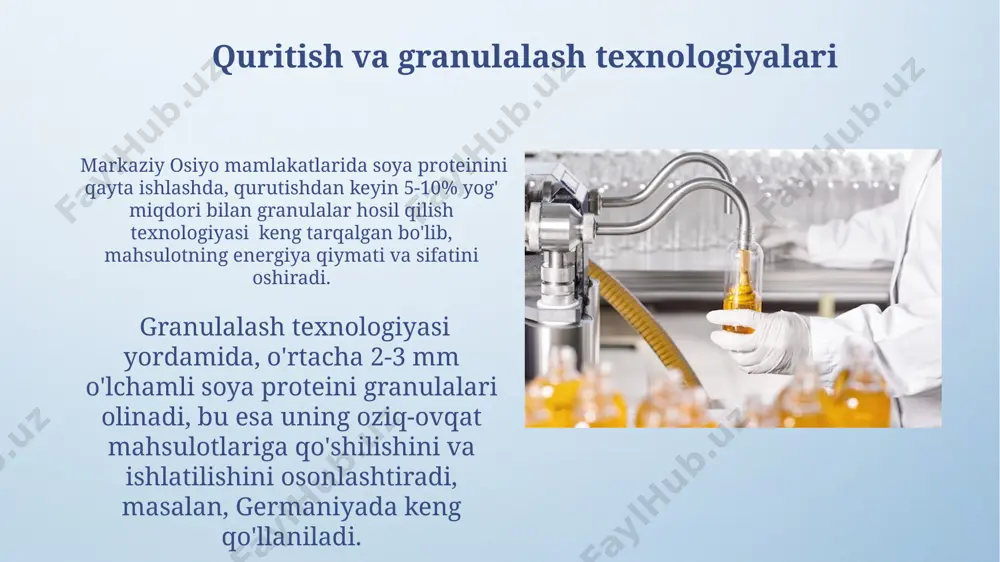 Quritish va granulalash texnologiyalari

Markaziy Osiyo mamlakatlarida soya proteinini qayta ishlashda, qurutishdan keyin 5-10% yog' miqdori bilan granulalar hosil qilish texnologiyasi keng tarqalgan bo'lib, mahsulotning energiya qiymati va sifatini oshiradi.

Granulalash texnologiyasi yordamida, o'rtacha 2-3 mm o'lchamli soya proteini granulalari olinadi, bu esa uning oziq-ovqat mahsulotlariga qo'shilishini va ishlatilishini osonlashtiradi, masalan, Germaniyada keng qo'llaniladi.

FaylHub.uz FaylHub.uz FaylHub.uz FaylHub.uz FaylHub.uz FaylHub.uz